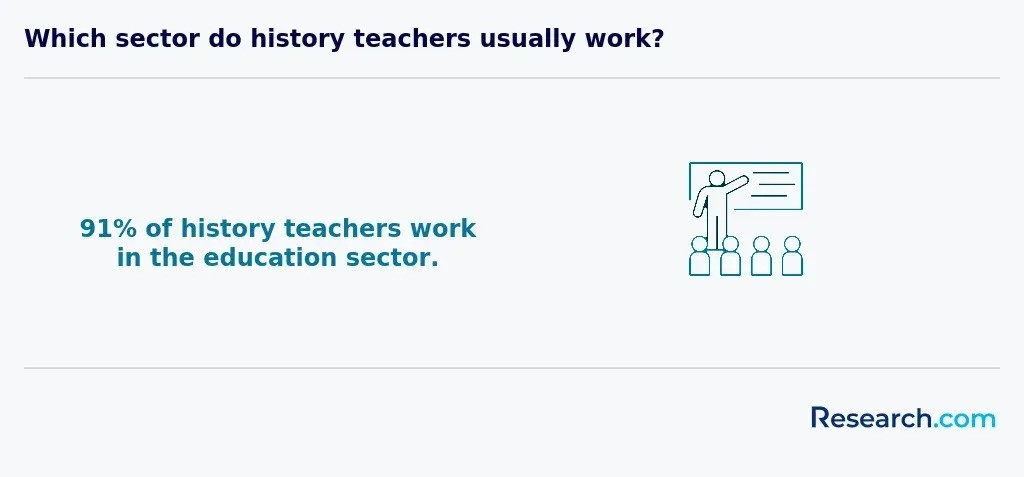 Which sector do history teachers usually work?

91% of history teachers work in the education sector.

Research.com